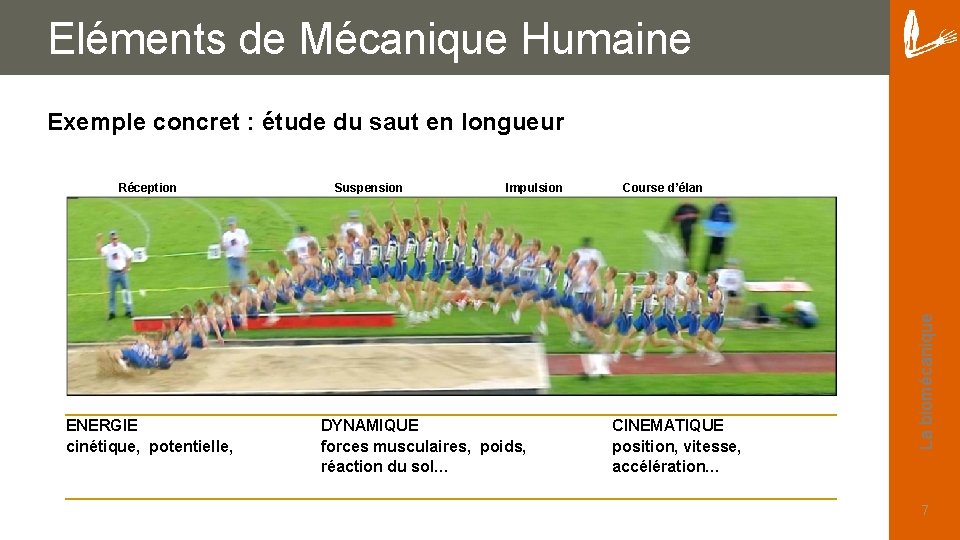 Eléments de Mécanique Humaine

Exemple concret : étude du saut en longueur

Réception

Suspension

Impulsion

Course d'élan

ENERGIE
cinétique, potentielle,

DYNAMIQUE
forces musculaires, poids, réaction du sol…

CINEMATIQUE
position, vitesse, accélération…

La biomécanique

7